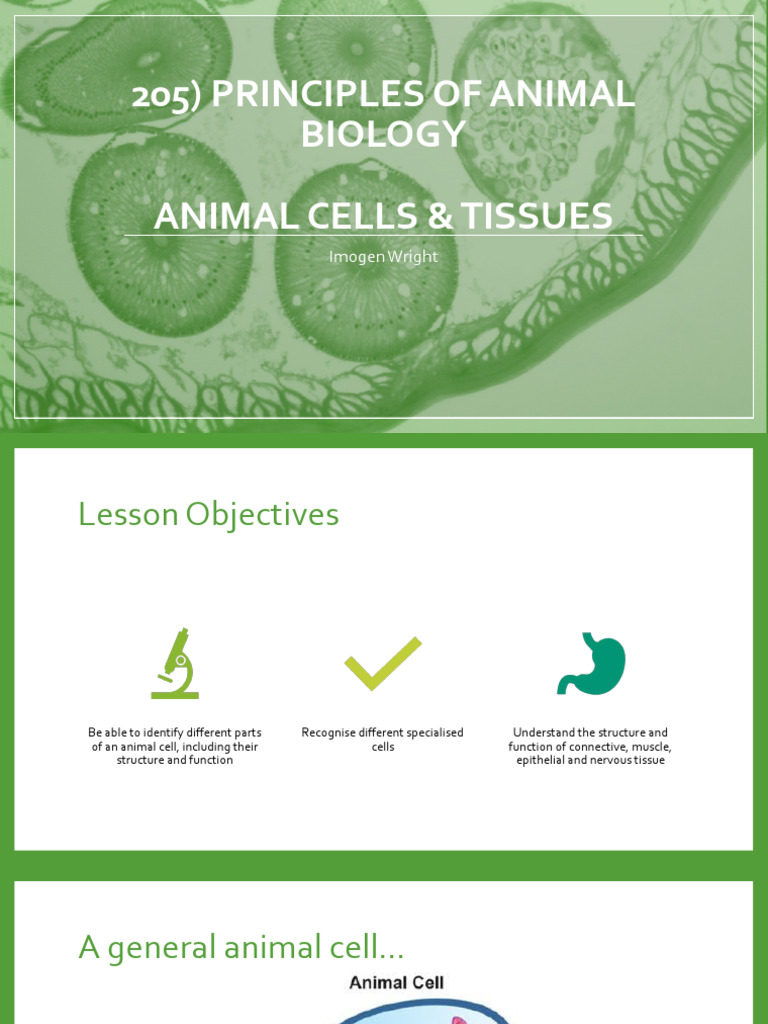 205) PRINCIPLES OF ANIMAL BIOLOGY

ANIMAL CELLS & TISSUES

Imogen Wright

Lesson Objectives

Be able to identify different parts of an animal cell, including their structure and function

Recognise different specialised cells

Understand the structure and function of connective, muscle, epithelial and nervous tissue

A general animal cell...

Animal Cell